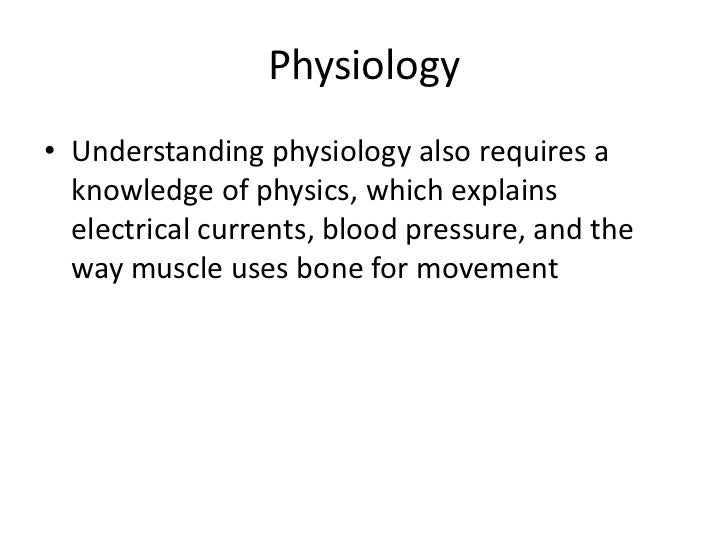 Physiology

• Understanding physiology also requires a knowledge of physics, which explains electrical currents, blood pressure, and the way muscle uses bone for movement